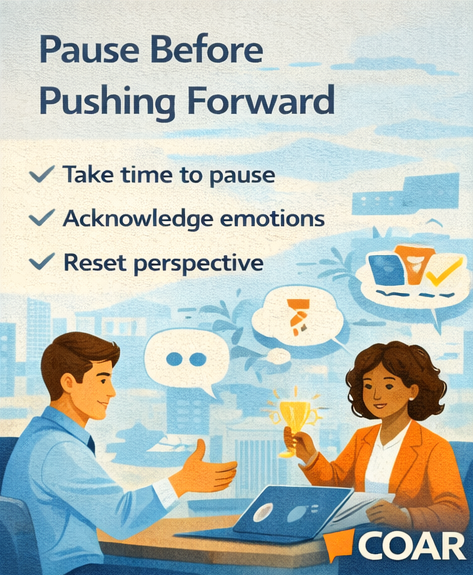 Pause Before Pushing Forward

✓ Take time to pause
✓ Acknowledge emotions
✓ Reset perspective

COAR